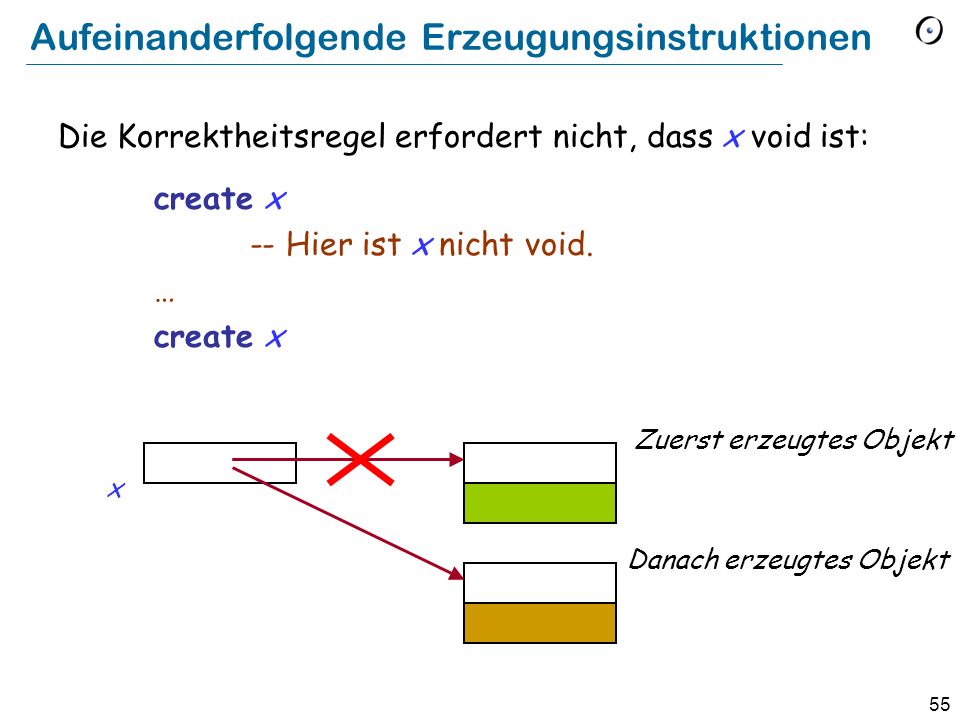 Aufeinanderfolgende Erzeugungsinstruktionen

Die Korrektheitsregel erfordert nicht, dass x void ist:

create x

-- Hier ist x nicht void.

…

create x

x

Zuerst erzeugtes Objekt

Danach erzeugtes Objekt

55